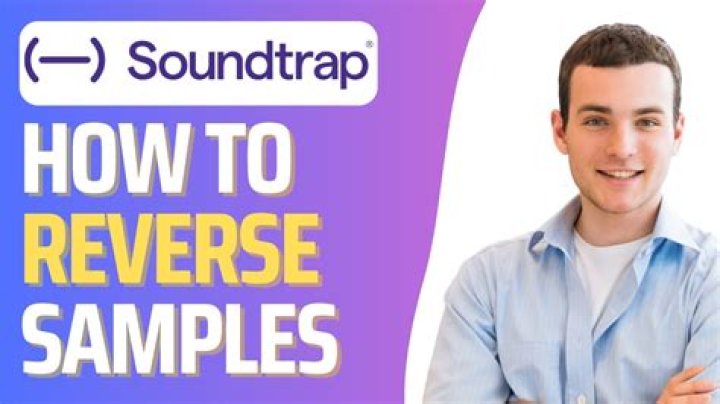 (—) Soundtrap®

HOW TO REVERSE SAMPLES